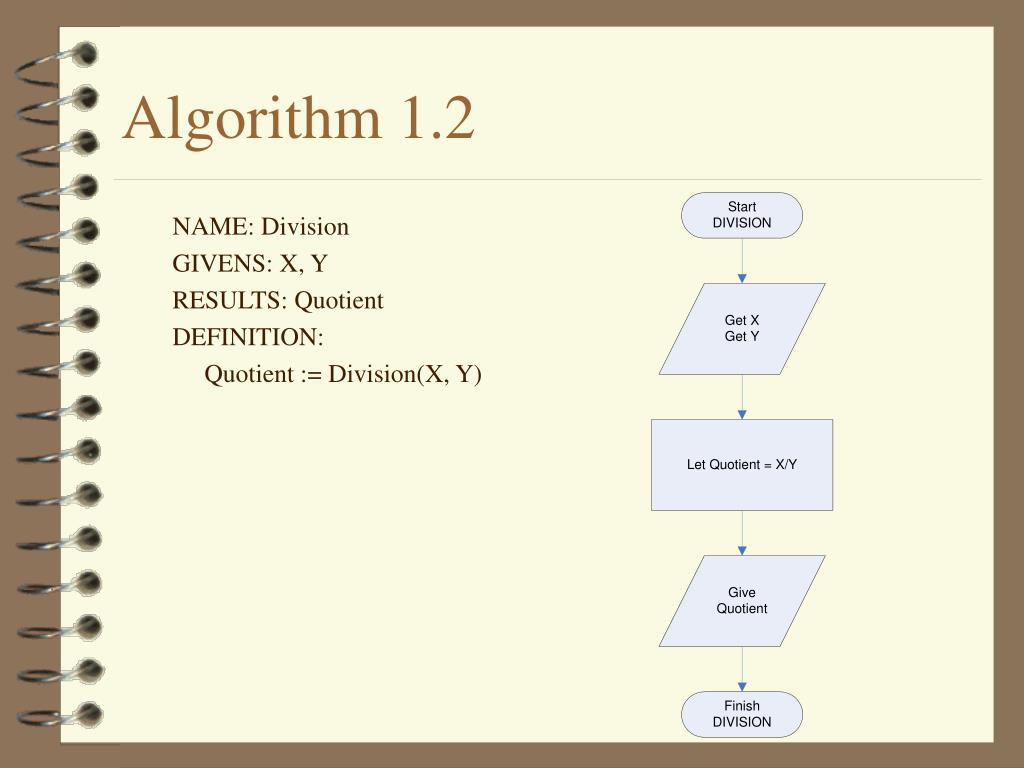 Algorithm 1.2

NAME: Division
GIVENS: X, Y
RESULTS: Quotient
DEFINITION:
Quotient := Division(X, Y)

Start
DIVISION

Get X
Get Y

Let Quotient = X/Y

Give
Quotient

Finish
DIVISION